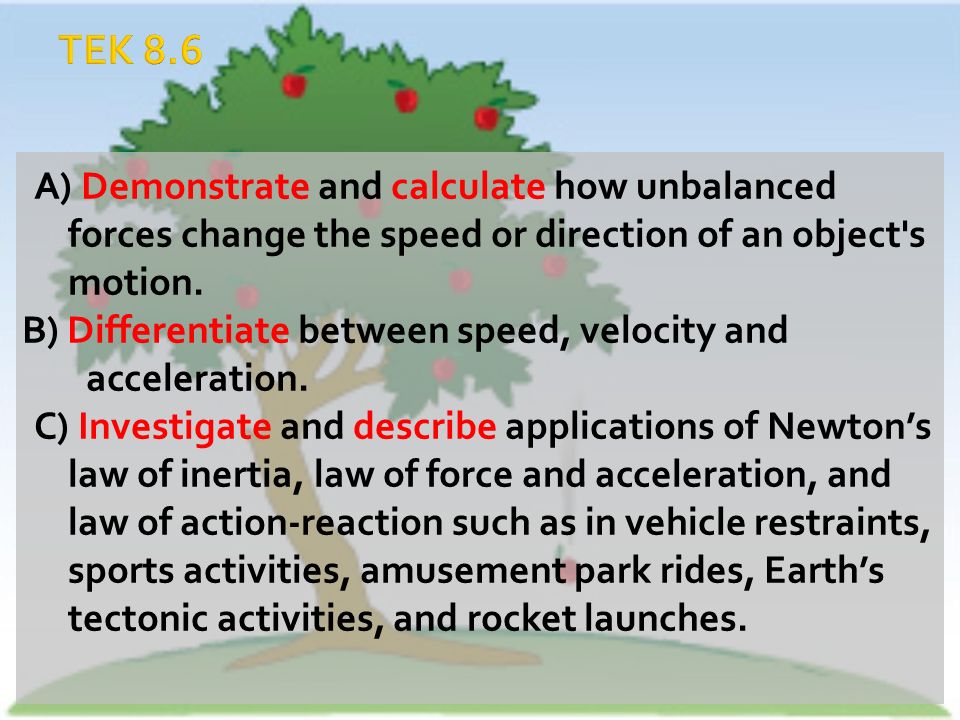 TEK 8.6

A) Demonstrate and calculate how unbalanced forces change the speed or direction of an object's motion.

B) Differentiate between speed, velocity and acceleration.

C) Investigate and describe applications of Newton’s law of inertia, law of force and acceleration, and law of action-reaction such as in vehicle restraints, sports activities, amusement park rides, Earth’s tectonic activities, and rocket launches.